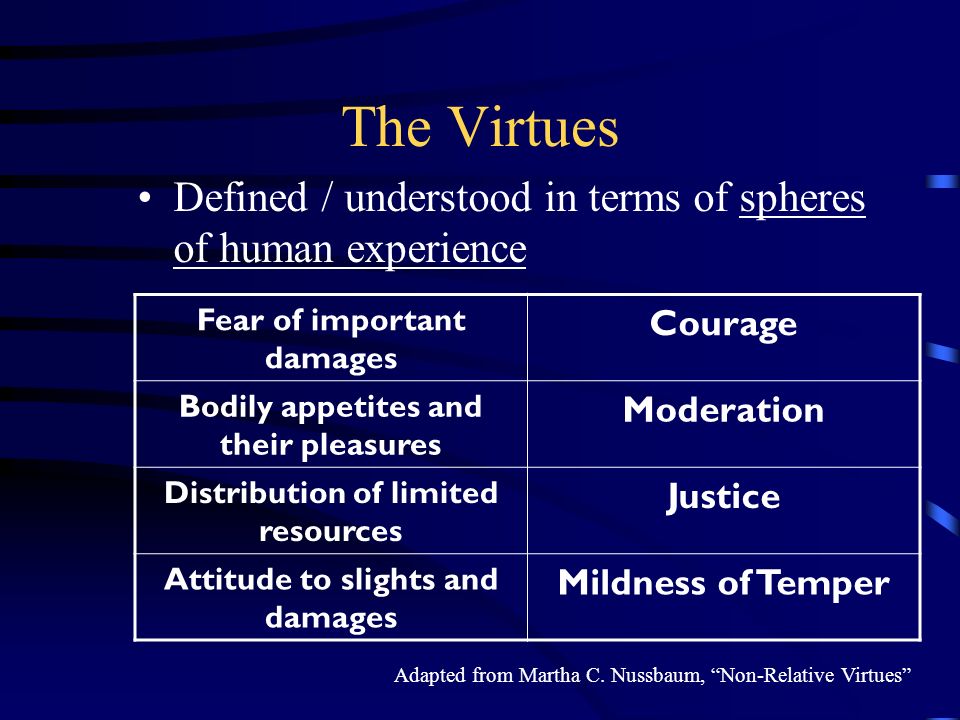 The Virtues

• Defined / understood in terms of spheres of human experience

| Fear of important damages | Courage |
|---|---|
| Bodily appetites and their pleasures | Moderation |
| Distribution of limited resources | Justice |
| Attitude to slights and damages | Mildness of Temper |

Adapted from Martha C. Nussbaum, “Non-Relative Virtues”